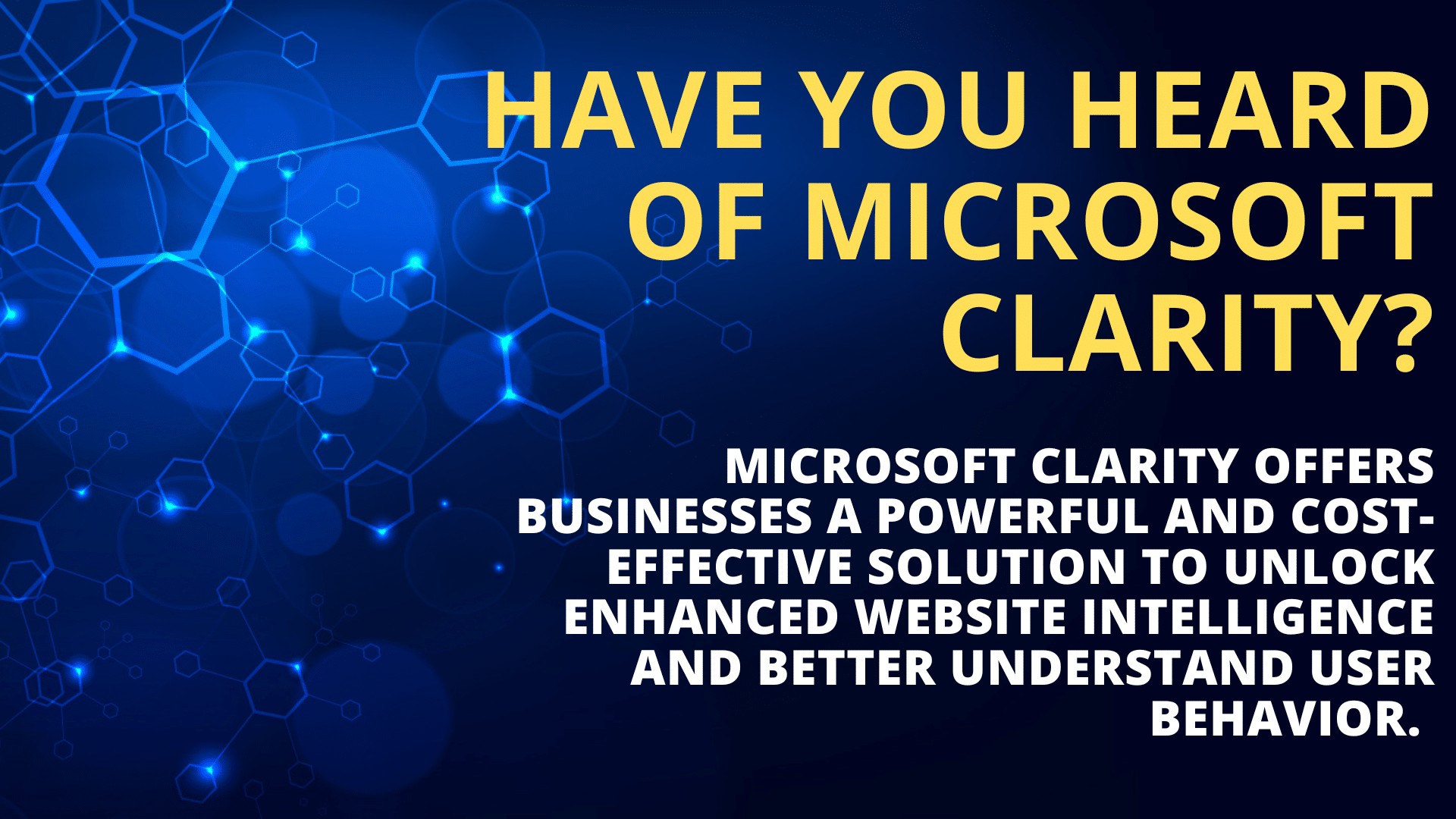 HAVE YOU HEARD OF MICROSOFT CLARITY?

MICROSOFT CLARITY OFFERS BUSINESSES A POWERFUL AND COST-EFFECTIVE SOLUTION TO UNLOCK ENHANCED WEBSITE INTELLIGENCE AND BETTER UNDERSTAND USER BEHAVIOR.